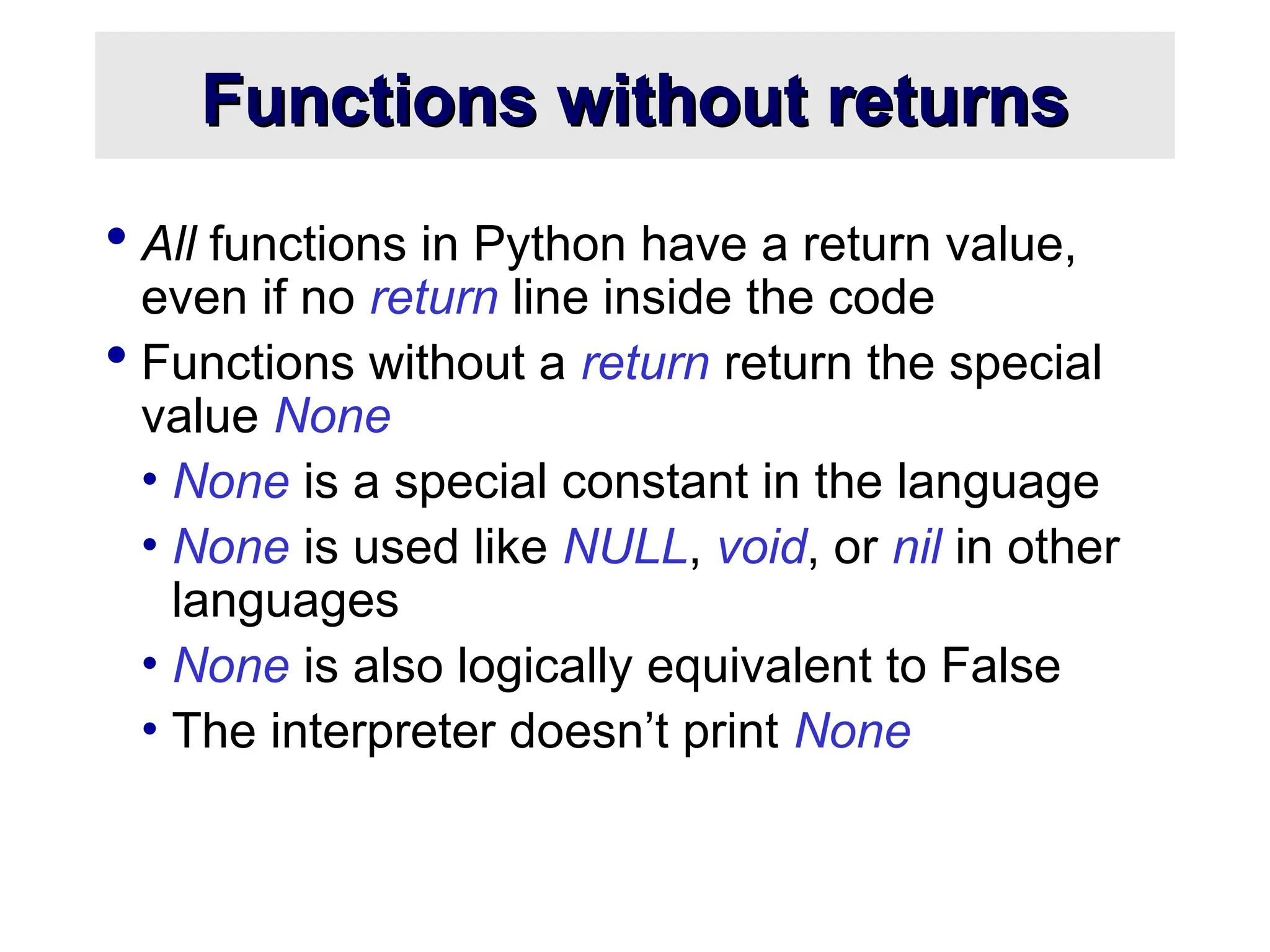 Functions without returns

• All functions in Python have a return value, even if no return line inside the code
• Functions without a return return the special value None
  • None is a special constant in the language
  • None is used like NULL, void, or nil in other languages
  • None is also logically equivalent to False
  • The interpreter doesn’t print None